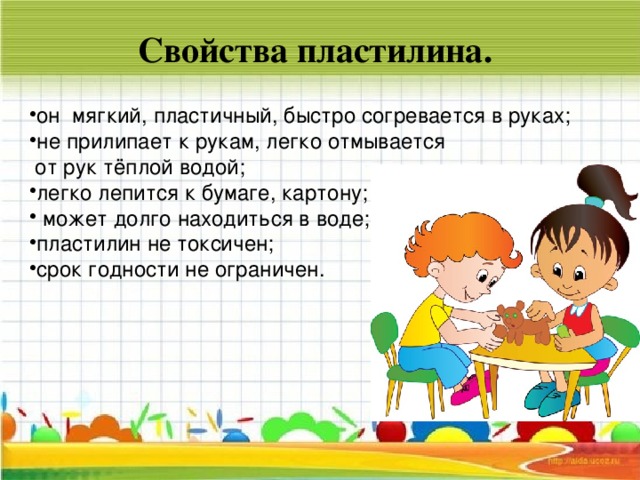 Свойства пластилина.

•он мягкий, пластичный, быстро согревается в руках;
•не прилипает к рукам, легко отмывается от рук тёплой водой;
•легко лепится к бумаге, картону;
• может долго находиться в воде;
•пластилин не токсичен;
•срок годности не ограничен.

http://aida.ucoz.ru